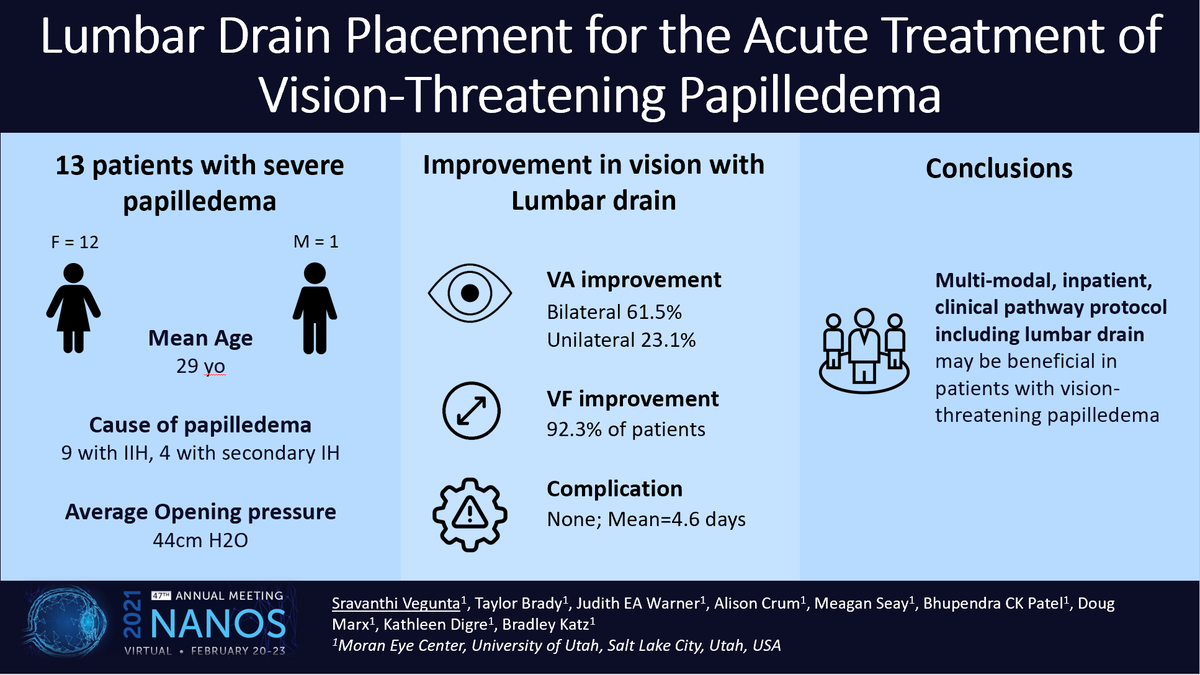 Lumbar Drain Placement for the Acute Treatment of Vision-Threatening Papilledema

13 patients with severe papilledema

F = 12

M = 1

Mean Age
29 yo

Cause of papilledema
9 with IIH, 4 with secondary IH

Average Opening pressure
44cm H2O

Improvement in vision with Lumbar drain

VA improvement
Bilateral 61.5%
Unilateral 23.1%

VF improvement
92.3% of patients

Complication
None; Mean=4.6 days

Conclusions

Multi-modal, inpatient, clinical pathway protocol including lumbar drain may be beneficial in patients with vision-threatening papilledema

2021 47TH ANNUAL MEETING NANOS VIRTUAL • FEBRUARY 20-23

Sravanthi Vegunta$^1$, Taylor Brady$^1$, Judith EA Warner$^1$, Alison Crum$^1$, Meagan Seay$^1$, Bhupendra CK Patel$^1$, Doug Marx$^1$, Kathleen Digre$^1$, Bradley Katz$^1$
$^1$Moran Eye Center, University of Utah, Salt Lake City, Utah, USA